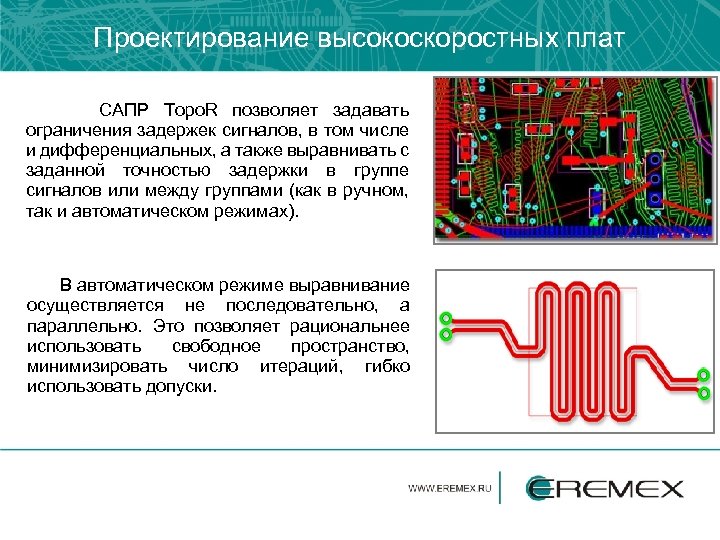 Проектирование высокоскоростных плат

САПР TopoR позволяет задавать ограничения задержек сигналов, в том числе и дифференциальных, а также выравнивать с заданной точностью задержки в группе сигналов или между группами (как в ручном, так и автоматическом режимах).

В автоматическом режиме выравнивание осуществляется не последовательно, а параллельно. Это позволяет рациональнее использовать свободное пространство, минимизировать число итераций, гибко использовать допуски.

WWW.EREMEX.RU

EREMEX